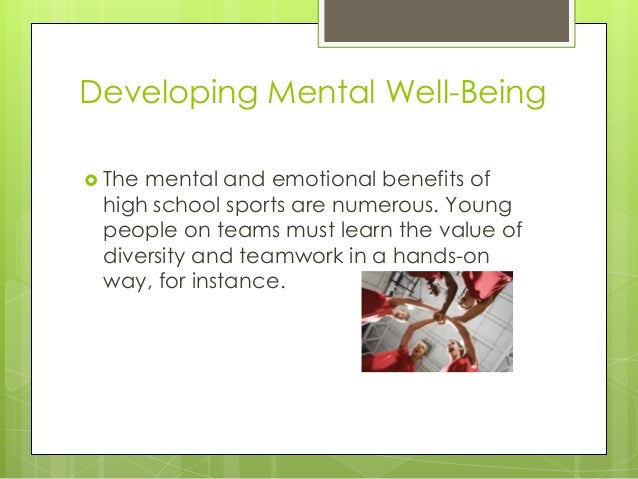 Developing Mental Well-Being

The mental and emotional benefits of high school sports are numerous. Young people on teams must learn the value of diversity and teamwork in a hands-on way, for instance.